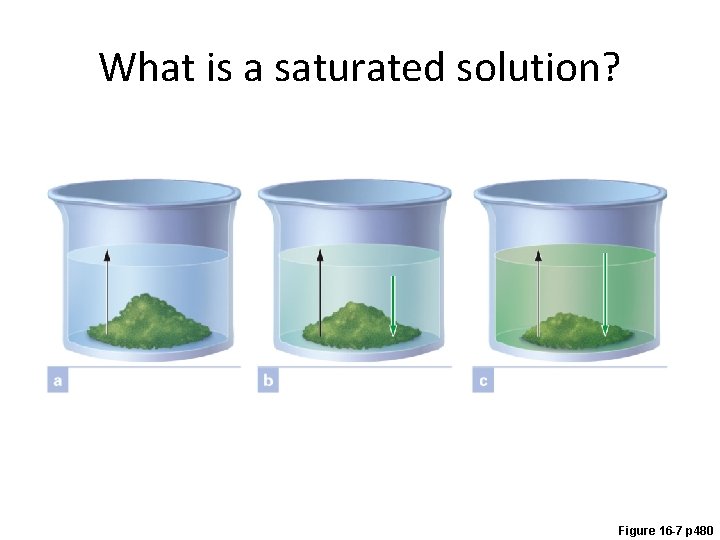 What is a saturated solution?

a

b

c

Figure 16-7 p480